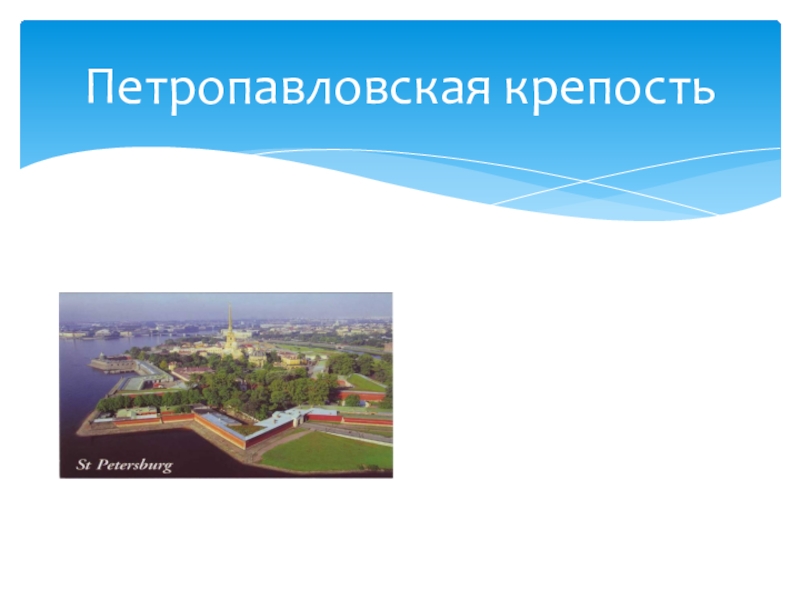 Петропавловская крепость

St Petersburg